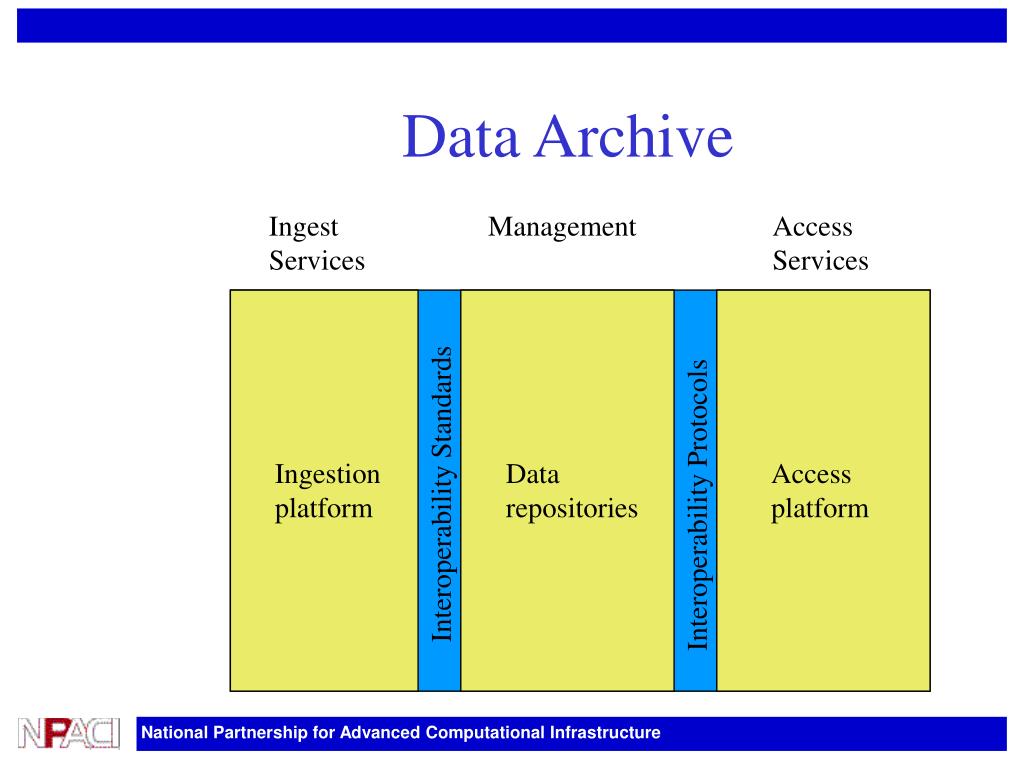 Data Archive

Ingest Services

Management

Access Services

Ingestion platform

Interoperability Standards

Data repositories

Interoperability Protocols

Access platform

NPACI

National Partnership for Advanced Computational Infrastructure